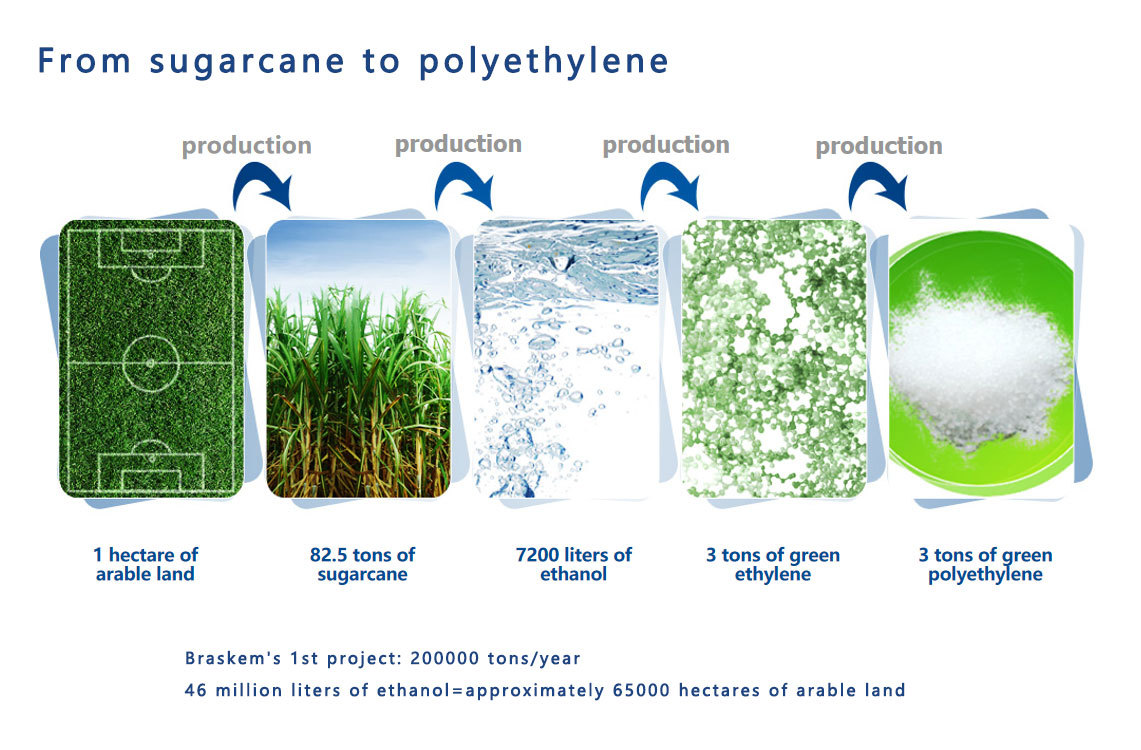 From sugarcane to polyethylene

production

production

production

production

1 hectare of arable land

82.5 tons of sugarcane

7200 liters of ethanol

3 tons of green ethylene

3 tons of green polyethylene

Braskem's 1st project: 200000 tons/year

46 million liters of ethanol=approximately 65000 hectares of arable land